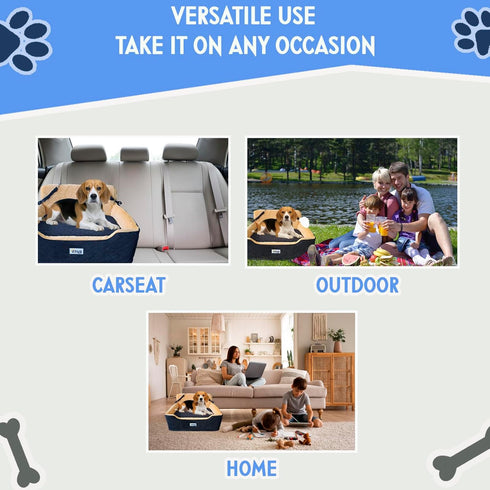 VERSATILE USE
TAKE IT ON ANY OCCASION

CARSEAT

OUTDOOR

HOME